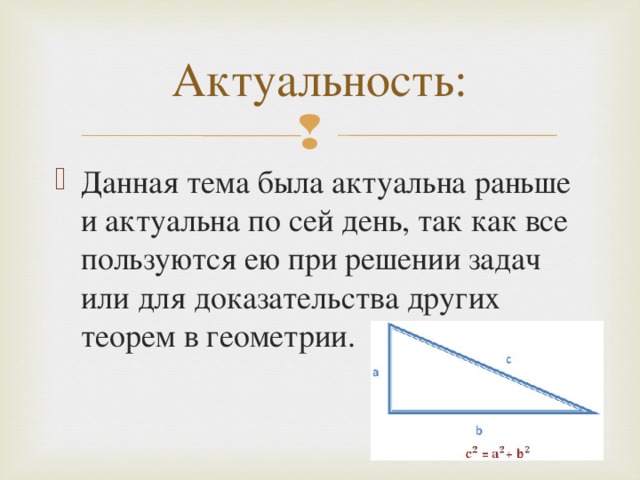 Актуальность:

Данная тема была актуальна раньше и актуальна по сей день, так как все пользуются ею при решении задач или для доказательства других теорем в геометрии.

a

c

b

$c^2 = a^2 + b^2$